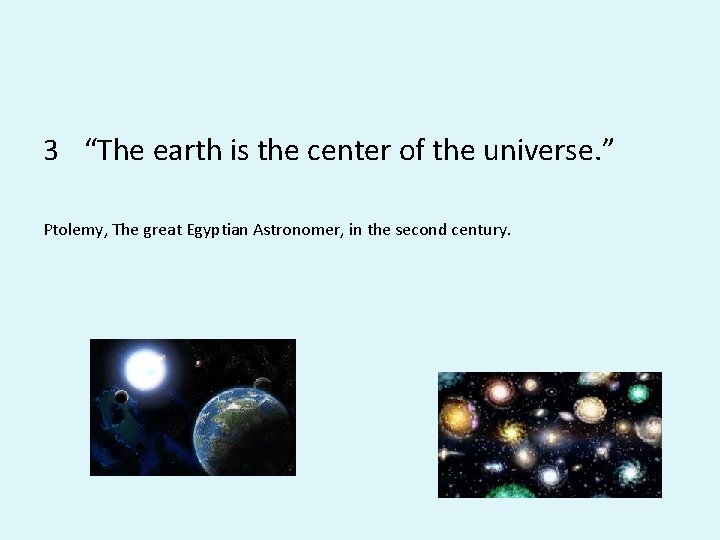 3 “The earth is the center of the universe.”

Ptolemy, The great Egyptian Astronomer, in the second century.